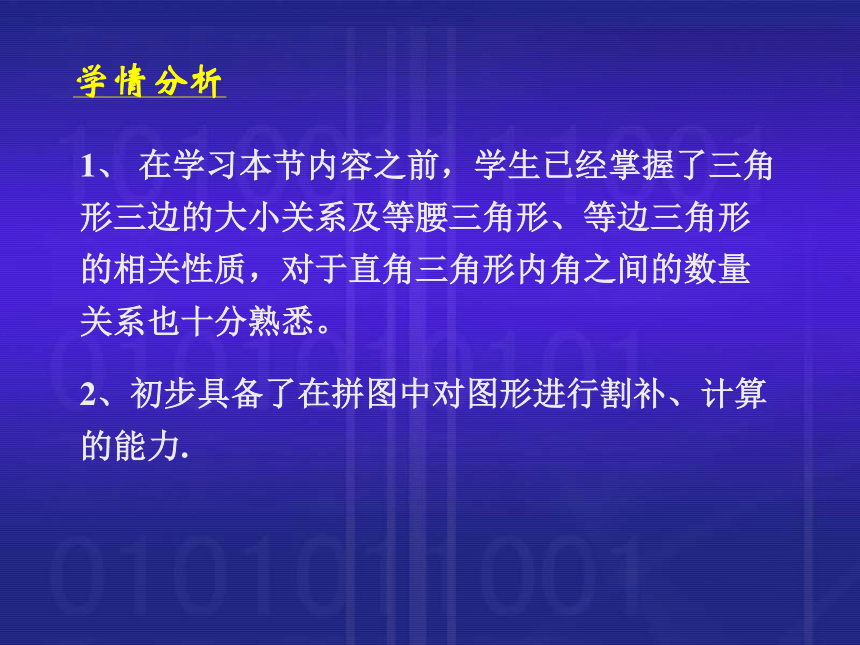 学情分析

1、 在学习本节内容之前，学生已经掌握了三角形三边的大小关系及等腰三角形、等边三角形的相关性质，对于直角三角形内角之间的数量关系也十分熟悉。

2、初步具备了在拼图中对图形进行割补、计算的能力.